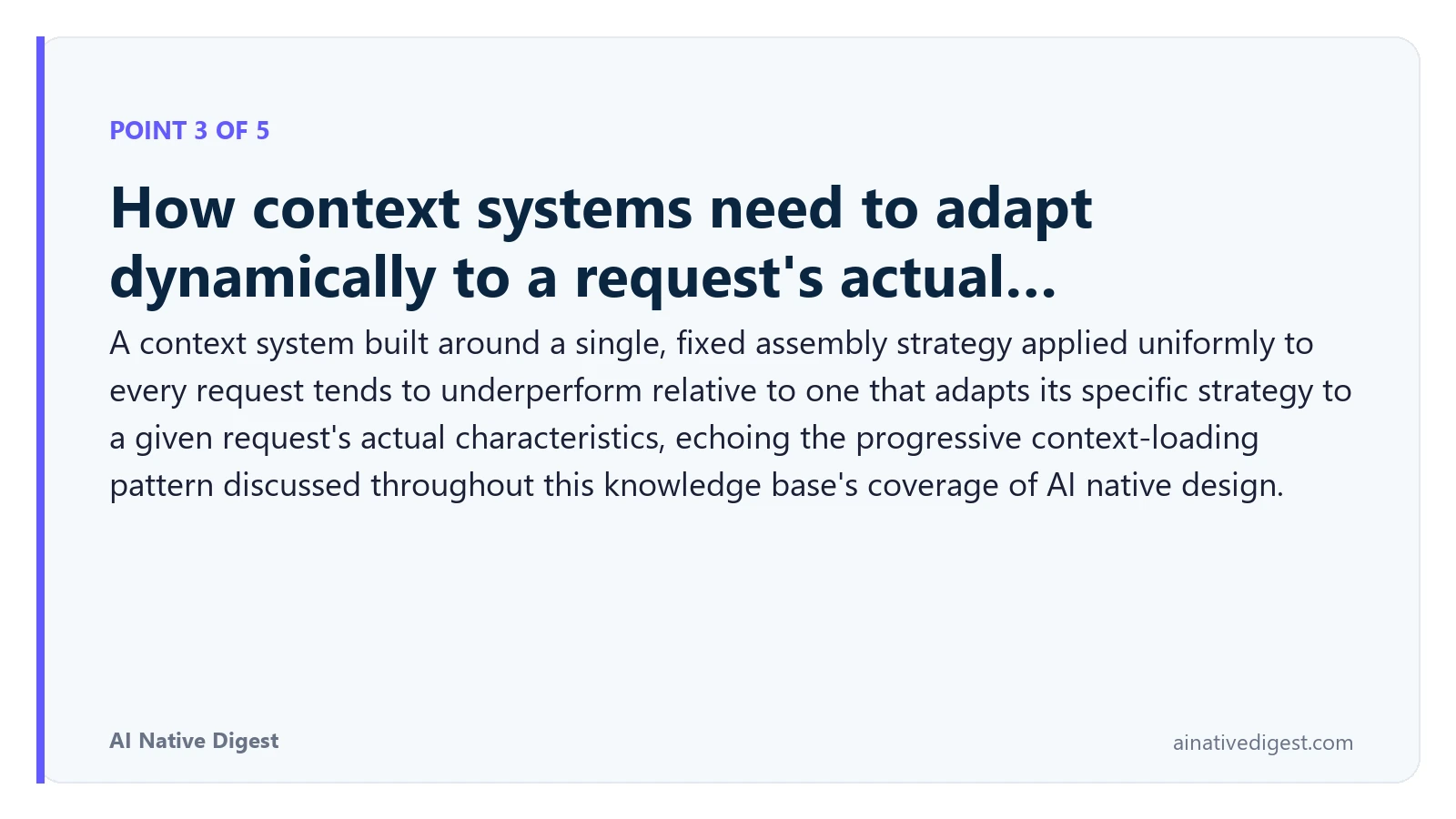 POINT 3 OF 5

How context systems need to adapt dynamically to a request's actual...

A context system built around a single, fixed assembly strategy applied uniformly to every request tends to underperform relative to one that adapts its specific strategy to a given request's actual characteristics, echoing the progressive context-loading pattern discussed throughout this knowledge base's coverage of AI native design.

AI Native Digest

ainativedigest.com